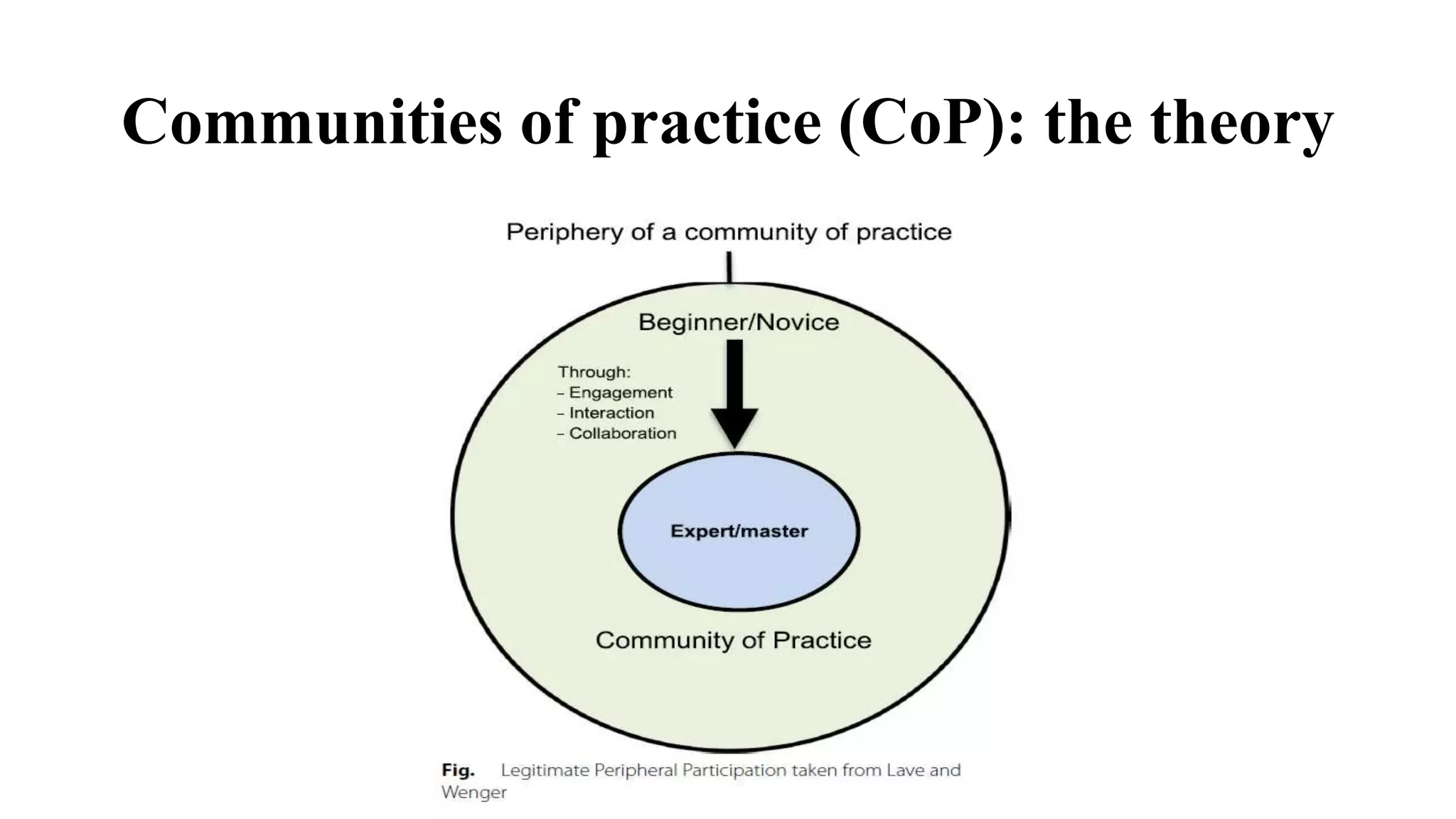 Communities of practice (CoP): the theory

Periphery of a community of practice

Beginner/Novice

Through:
– Engagement
– Interaction
– Collaboration

Expert/master

Community of Practice

Fig. Legitimate Peripheral Participation taken from Lave and Wenger